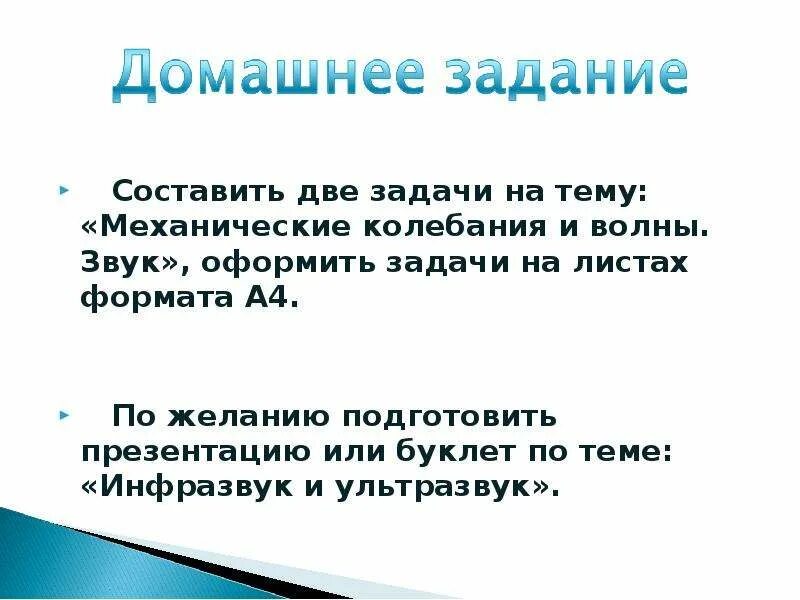 Домашнее задание

Составить две задачи на тему: «Механические колебания и волны. Звук», оформить задачи на листах формата А4.

По желанию подготовить презентацию или буклет по теме: «Инфразвук и ультразвук».